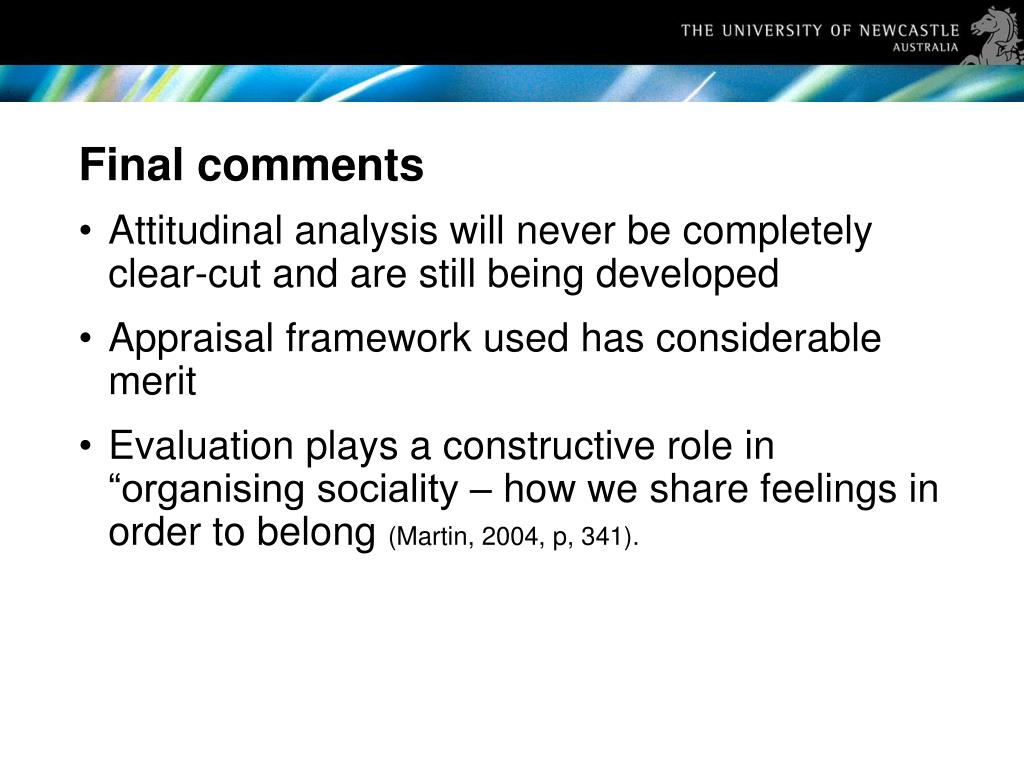 THE UNIVERSITY OF NEWCASTLE
AUSTRALIA

Final comments

• Attitudinal analysis will never be completely clear-cut and are still being developed

• Appraisal framework used has considerable merit

• Evaluation plays a constructive role in “organising sociality – how we share feelings in order to belong (Martin, 2004, p, 341).